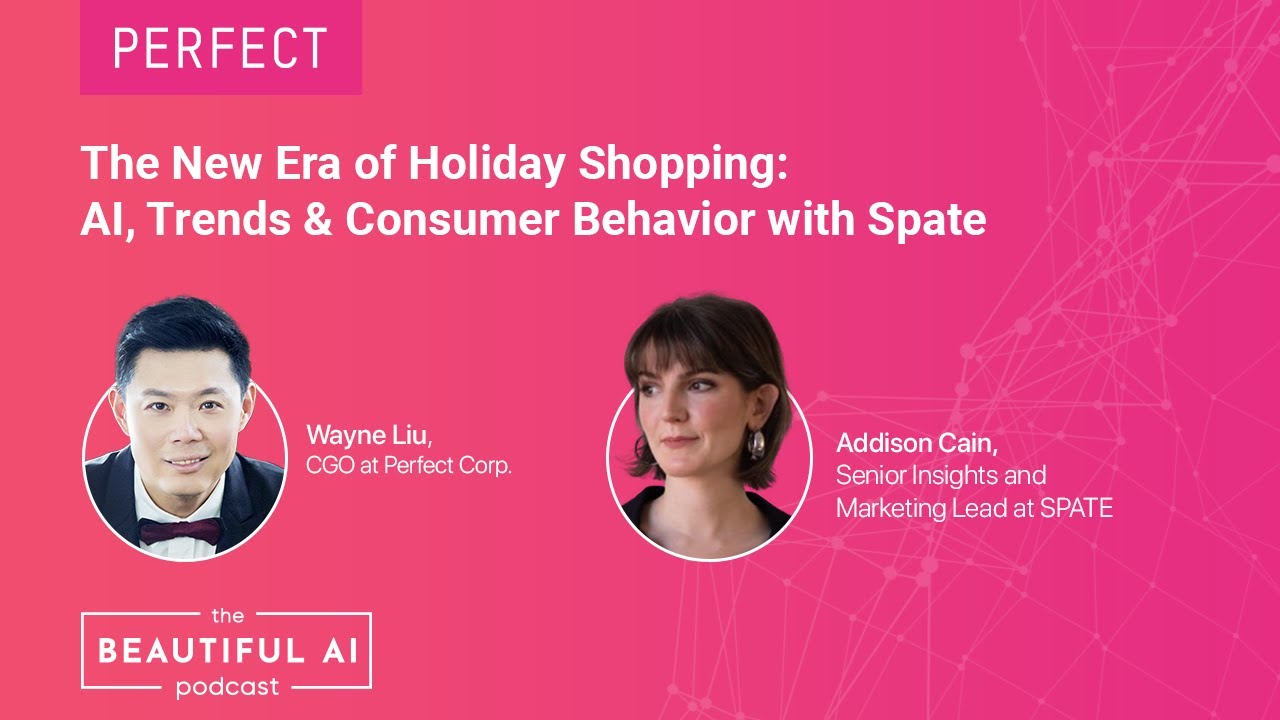 PERFECT

The New Era of Holiday Shopping: AI, Trends & Consumer Behavior with Spate

Wayne Liu,
CGO at Perfect Corp.

Addison Cain,
Senior Insights and Marketing Lead at SPATE

the
BEAUTIFUL AI
podcast